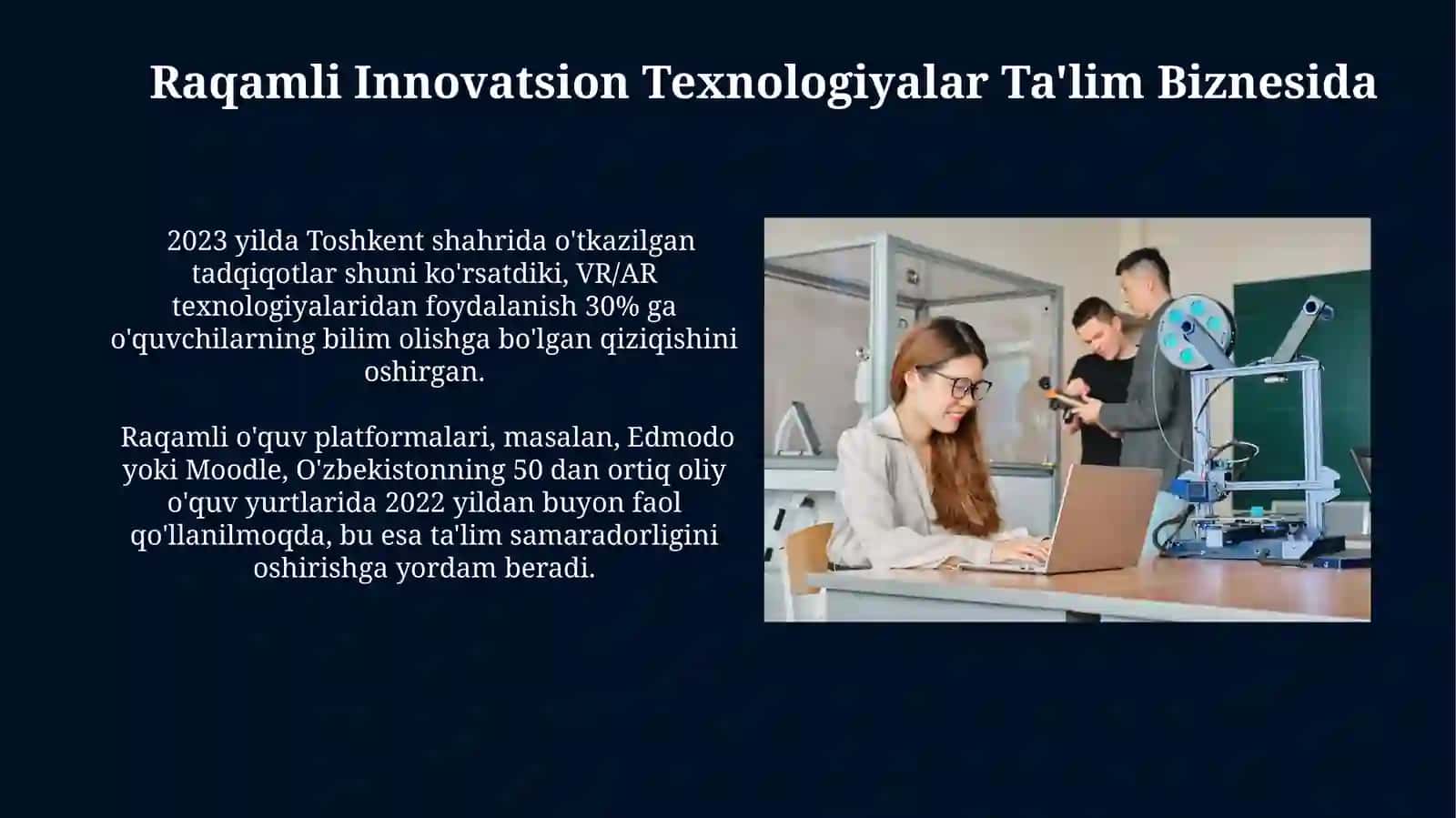 Raqamli Innovatsion Texnologiyalar Ta'lim Biznesida

2023 yilda Toshkent shahrida o'tkazilgan tadqiqotlar shuni ko'rsatdiki, VR/AR texnologiyalaridan foydalanish 30% ga o'quvchilarning bilim olishga bo'lgan qiziqishini oshirgan.

Raqamli o'quv platformalari, masalan, Edmodo yoki Moodle, O'zbekistonning 50 dan ortiq oliy o'quv yurtlarida 2022 yildan buyon faol qo'llanilmoqda, bu esa ta'lim samaradorligini oshirishga yordam beradi.